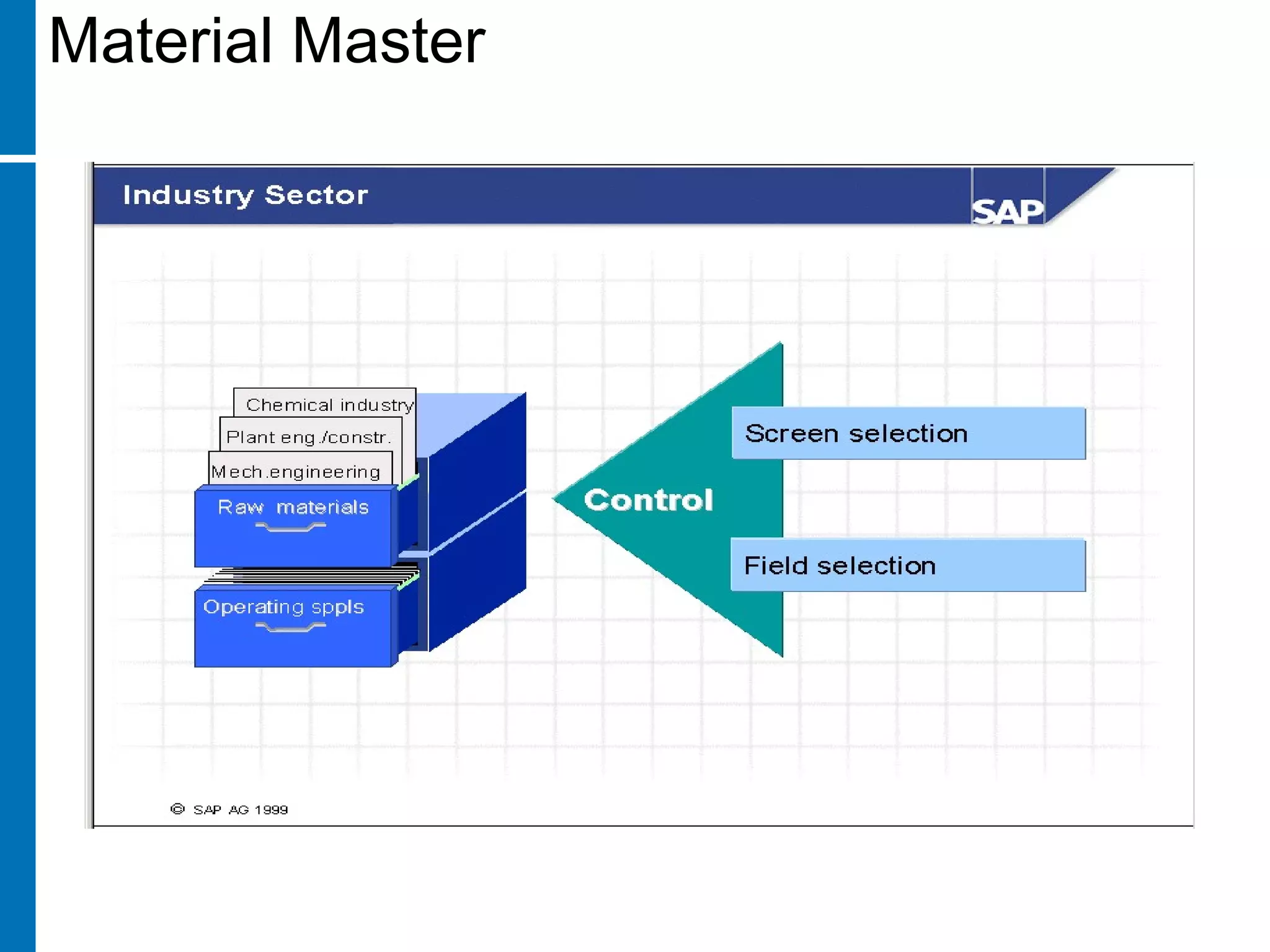 Material Master

Industry Sector

SAP

Chemical industry

Plant eng./constr.

Mech.engineering

Raw materials

Operating sppls

Control

Screen selection

Field selection

© SAP AG 1999